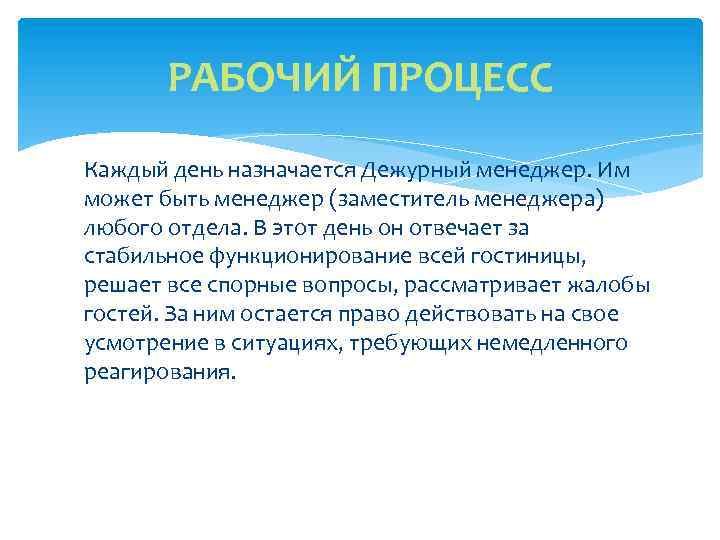 РАБОЧИЙ ПРОЦЕСС

Каждый день назначается Дежурный менеджер. Им может быть менеджер (заместитель менеджера) любого отдела. В этот день он отвечает за стабильное функционирование всей гостиницы, решает все спорные вопросы, рассматривает жалобы гостей. За ним остается право действовать на свое усмотрение в ситуациях, требующих немедленного реагирования.